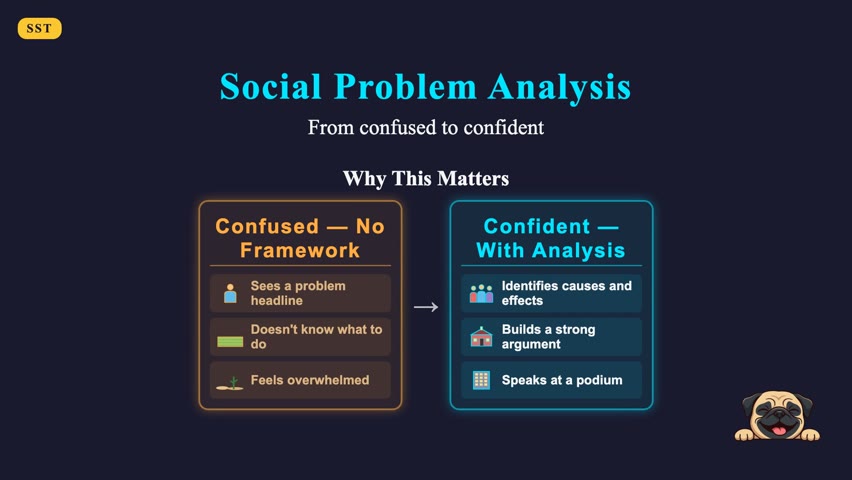 SST

Social Problem Analysis

From confused to confident

Why This Matters

Confused — No Framework

Sees a problem headline

Doesn't know what to do

Feels overwhelmed

→

Confident — With Analysis

Identifies causes and effects

Builds a strong argument

Speaks at a podium